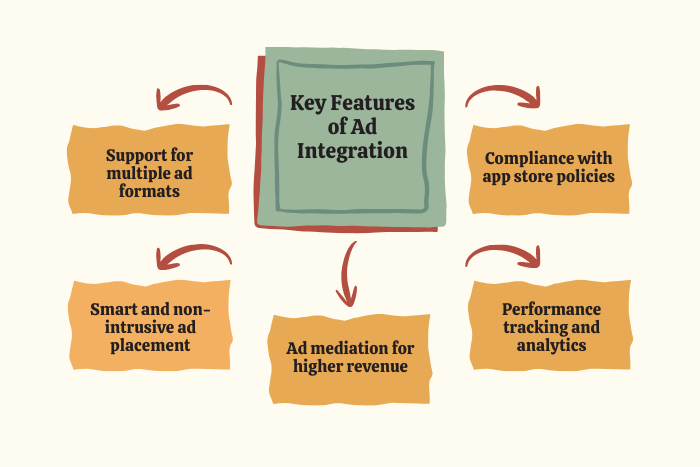 Key Features of Ad Integration

Support for multiple ad formats

Compliance with app store policies

Smart and non-intrusive ad placement

Ad mediation for higher revenue

Performance tracking and analytics